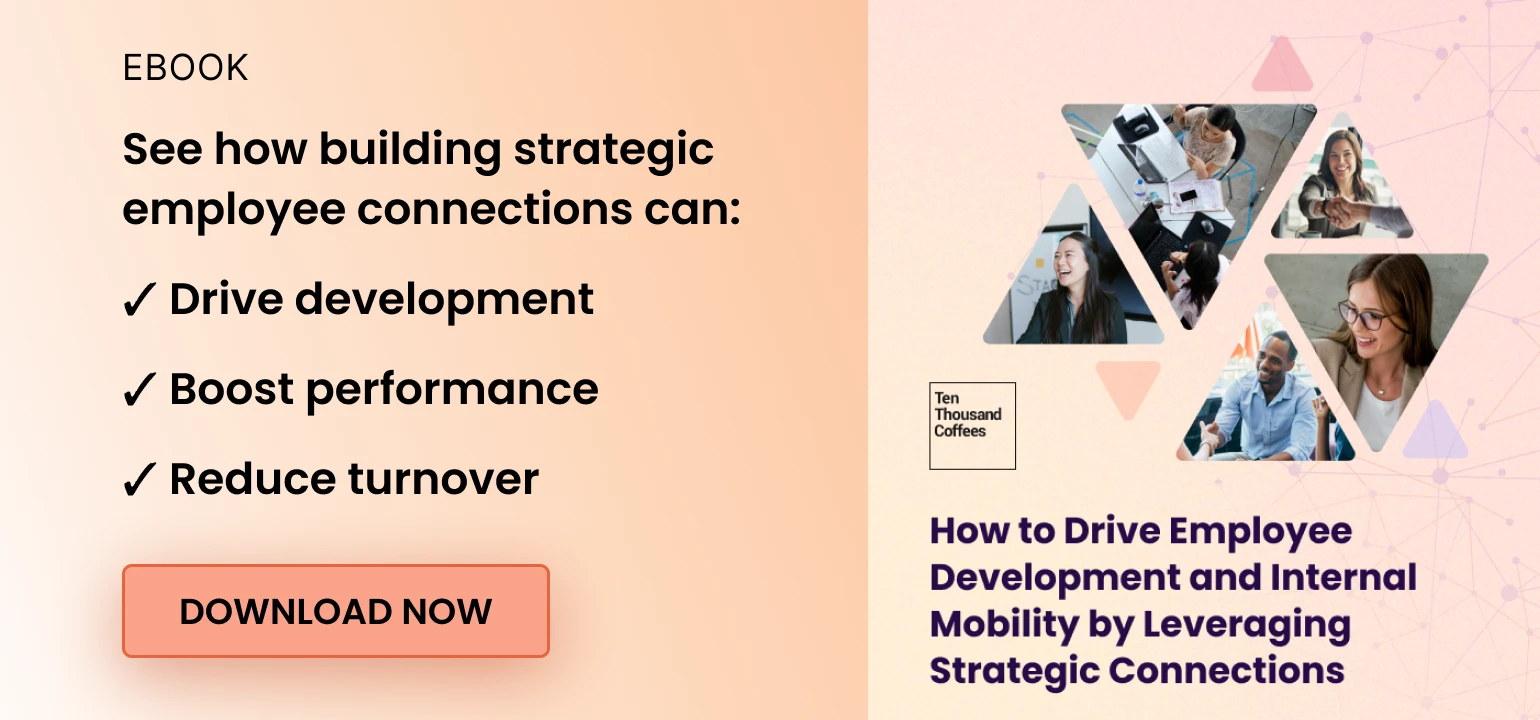 EBOOK

See how building strategic employee connections can:

✓ Drive development

✓ Boost performance

✓ Reduce turnover

DOWNLOAD NOW

Ten Thousand Coffees

How to Drive Employee Development and Internal Mobility by Leveraging Strategic Connections